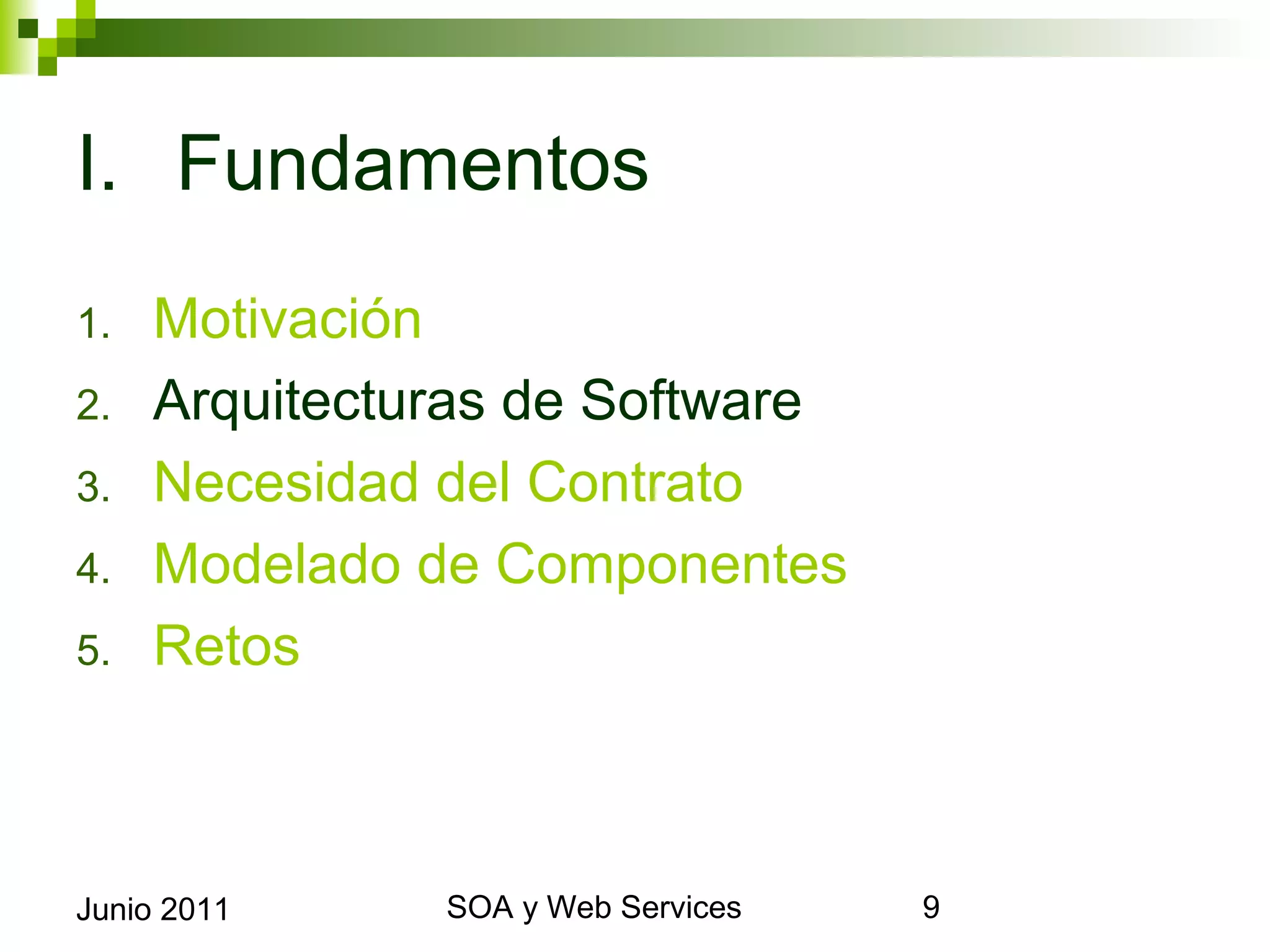 I. Fundamentos

1. Motivación
2. Arquitecturas de Software
3. Necesidad del Contrato
4. Modelado de Componentes
5. Retos

Junio 2011

SOA y Web Services

9